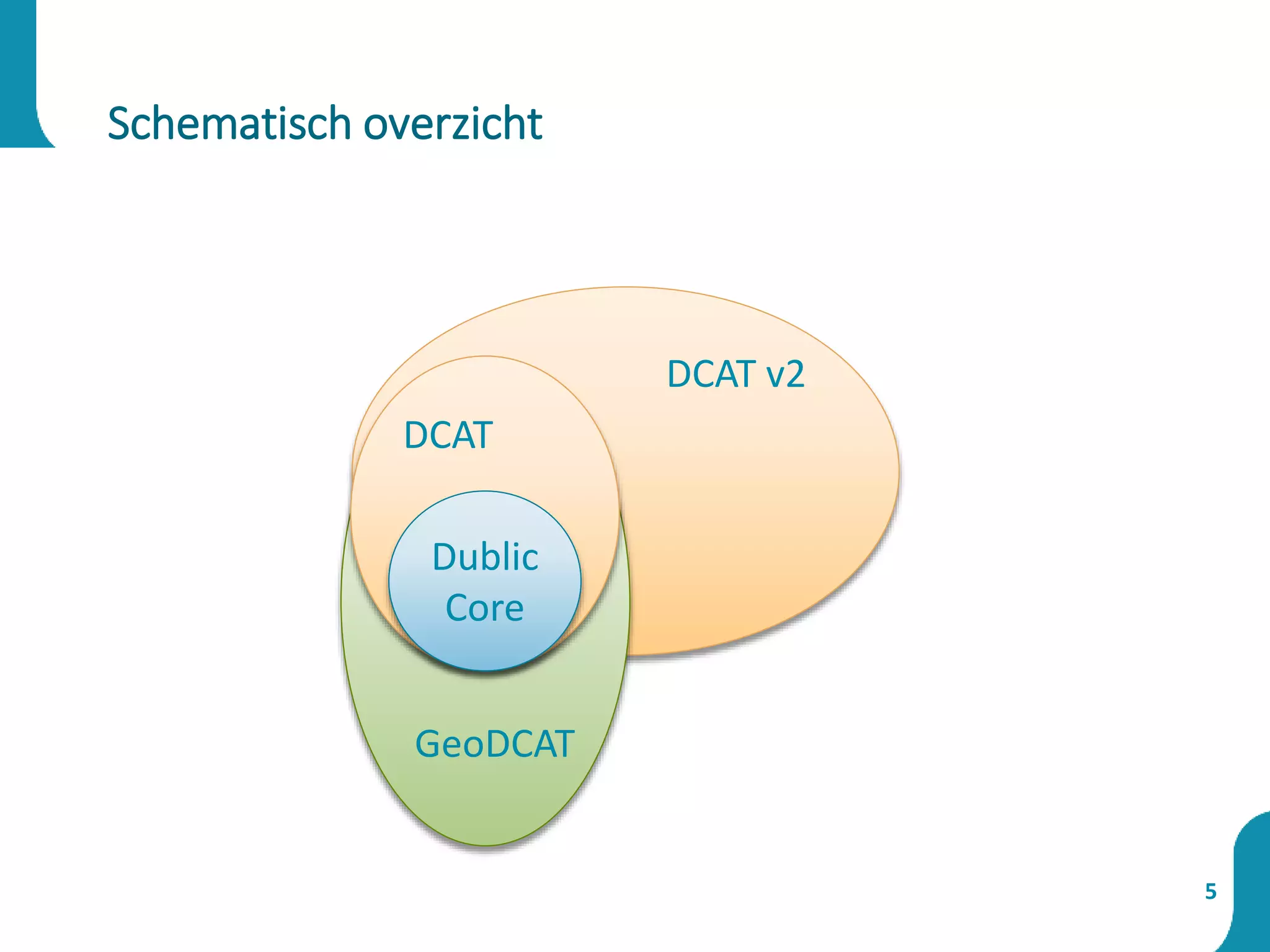 Schematisch overzicht

DCAT v2

DCAT

Dublic Core

GeoDCAT

5